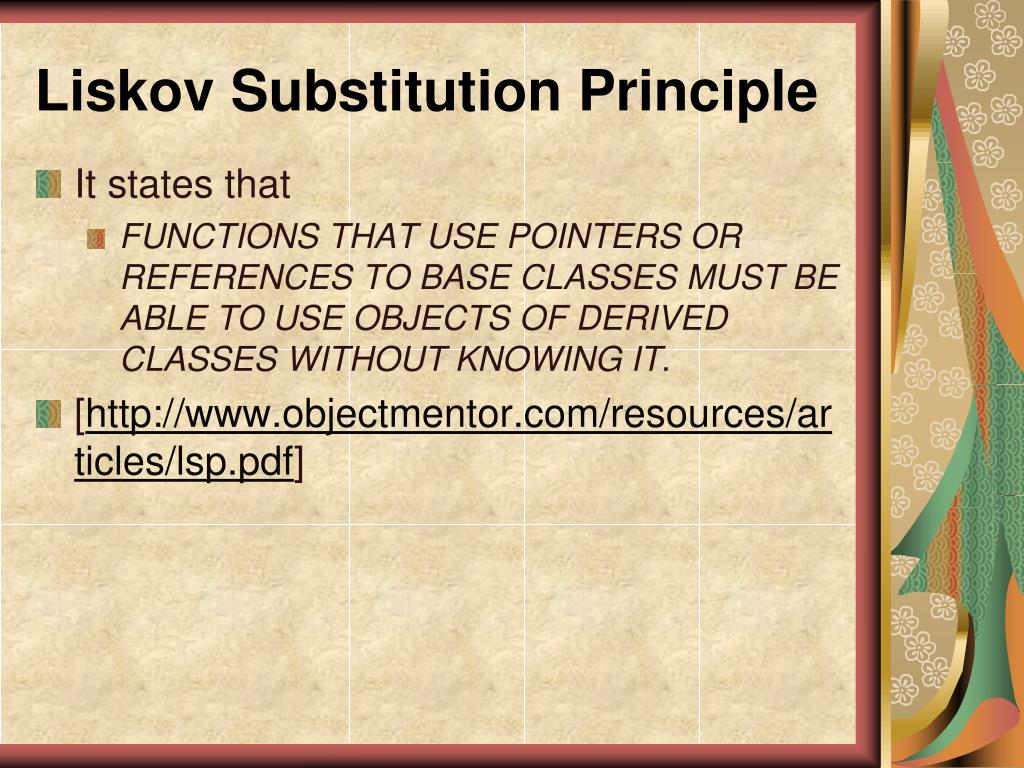 Liskov Substitution Principle

It states that

FUNCTIONS THAT USE POINTERS OR REFERENCES TO BASE CLASSES MUST BE ABLE TO USE OBJECTS OF DERIVED CLASSES WITHOUT KNOWING IT.

[http://www.objectmentor.com/resources/articles/lsp.pdf]